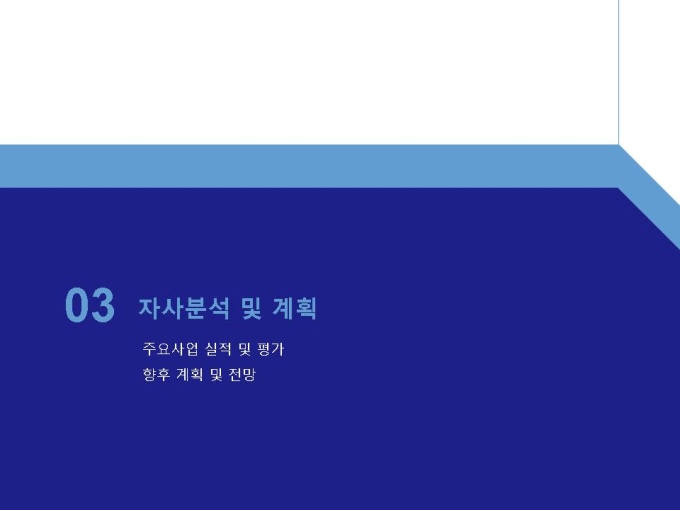 03 자사분석 및 계획

주요사업 실적 및 평가
향후 계획 및 전망